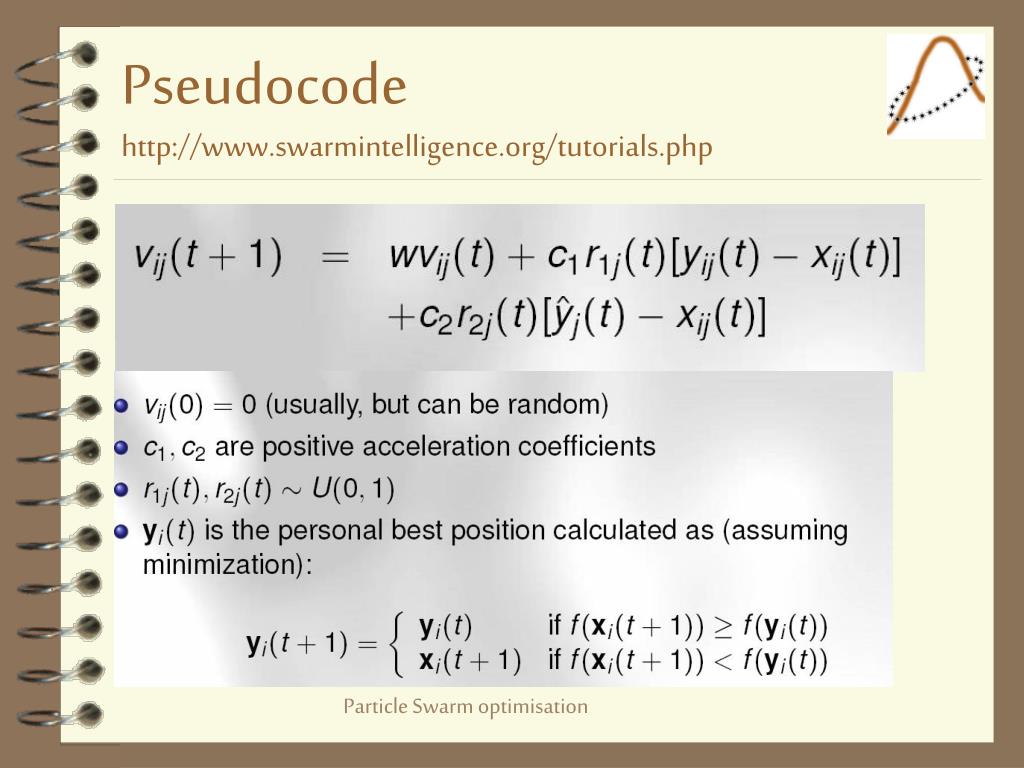 Pseudocode

http://www.swarmintelligence.org/tutorials.php

$v_{ij}(t+1) = wv_{ij}(t) + c_1 r_{1j}(t)[y_{ij}(t) - x_{ij}(t)] + c_2 r_{2j}(t)[\hat{y}_j(t) - x_{ij}(t)]$

- $v_{ij}(0) = 0$ (usually, but can be random)
- $c_1, c_2$ are positive acceleration coefficients
- $r_{1j}(t), r_{2j}(t) \sim U(0,1)$
- $\mathbf{y}_i(t)$ is the personal best position calculated as (assuming minimization):

$\mathbf{y}_i(t+1) = \begin{cases} \mathbf{y}_i(t) & \text{if } f(\mathbf{x}_i(t+1)) \geq f(\mathbf{y}_i(t)) \\ \mathbf{x}_i(t+1) & \text{if } f(\mathbf{x}_i(t+1)) < f(\mathbf{y}_i(t)) \end{cases}$

Particle Swarm optimisation